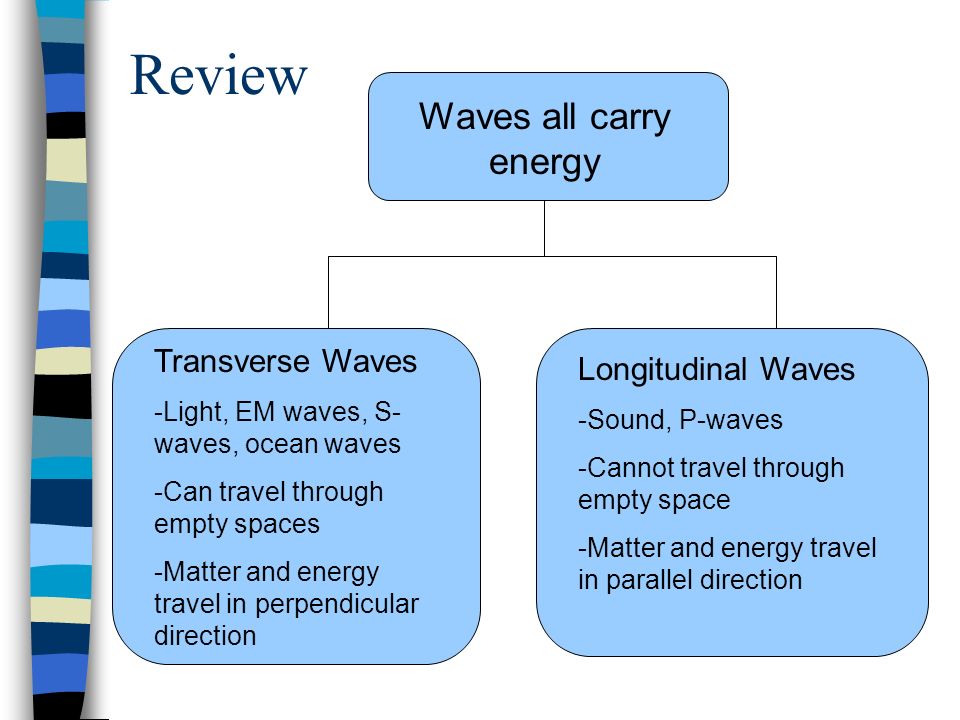 Review

Waves all carry energy

Transverse Waves

-Light, EM waves, S-waves, ocean waves

-Can travel through empty spaces

-Matter and energy travel in perpendicular direction

Longitudinal Waves

-Sound, P-waves

-Cannot travel through empty space

-Matter and energy travel in parallel direction